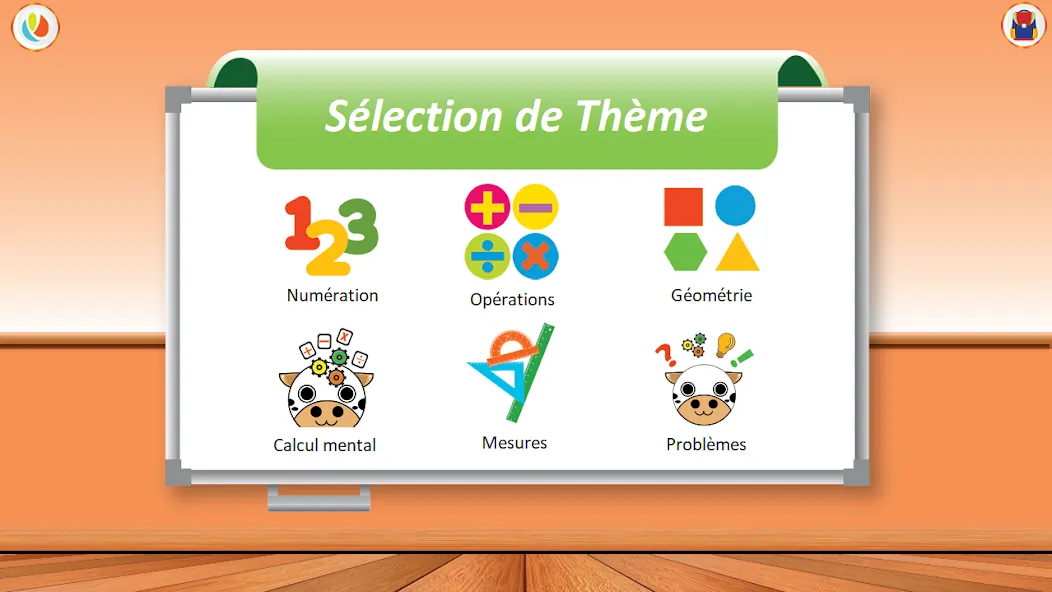 Sélection de Thème

123
Numération

Opérations

Géométrie

Calcul mental

Mesures

Problèmes